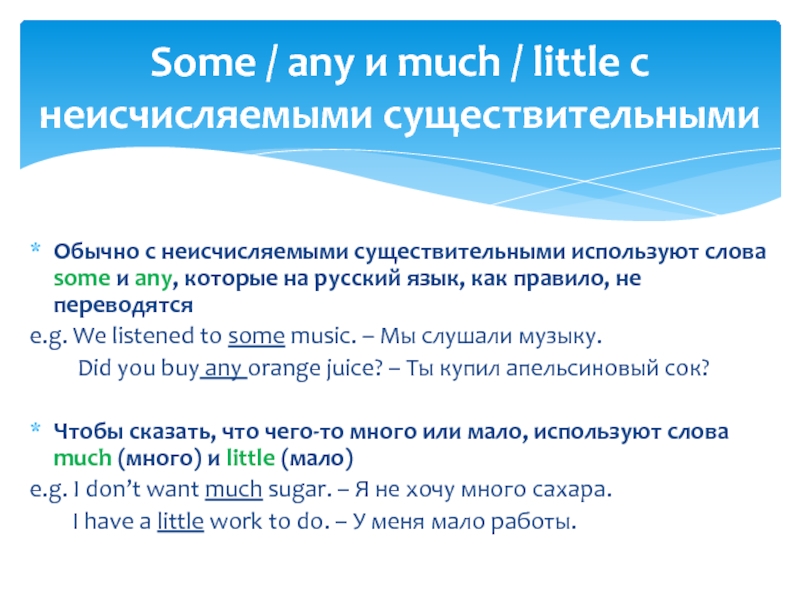 Some / any и much / little с неисчисляемыми существительными

* Обычно с неисчисляемыми существительными используют слова some и any, которые на русский язык, как правило, не переводятся

e.g. We listened to some music. – Мы слушали музыку.

Did you buy any orange juice? – Ты купил апельсиновый сок?

* Чтобы сказать, что чего-то много или мало, используют слова much (много) и little (мало)

e.g. I don't want much sugar. – Я не хочу много сахара.

I have a little work to do. – У меня мало работы.